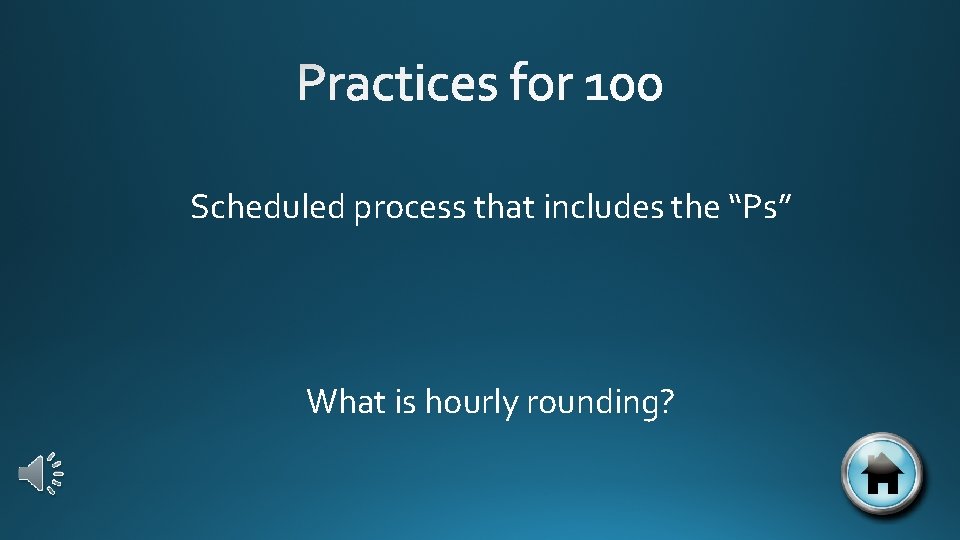 Practices for 100

Scheduled process that includes the “Ps”

What is hourly rounding?